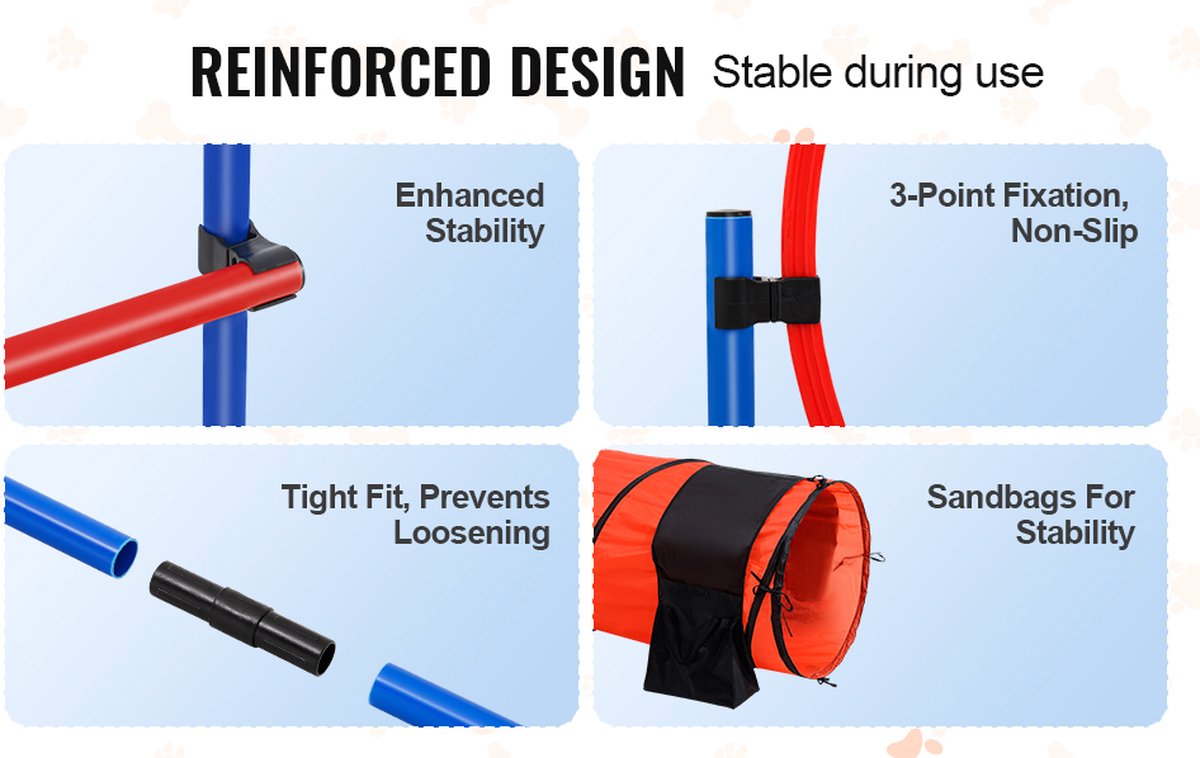 REINFORCED DESIGN Stable during use

Enhanced Stability

3-Point Fixation, Non-Slip

Tight Fit, Prevents Loosening

Sandbags For Stability